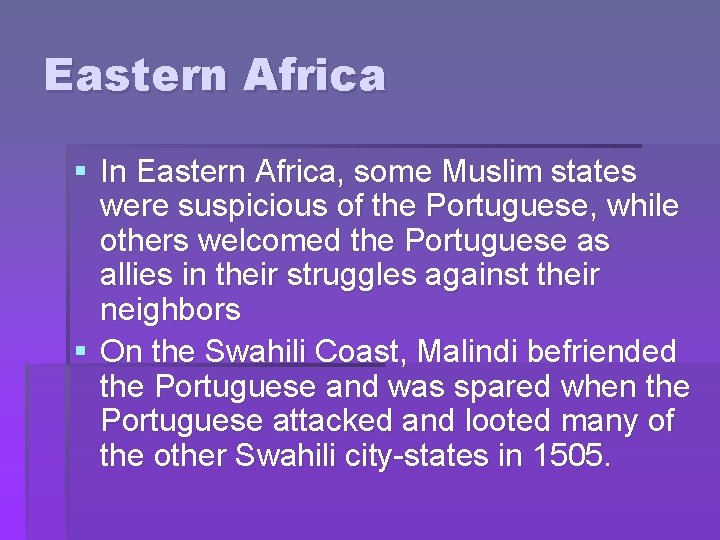 Eastern Africa

▪ In Eastern Africa, some Muslim states were suspicious of the Portuguese, while others welcomed the Portuguese as allies in their struggles against their neighbors

▪ On the Swahili Coast, Malindi befriended the Portuguese and was spared when the Portuguese attacked and looted many of the other Swahili city-states in 1505.